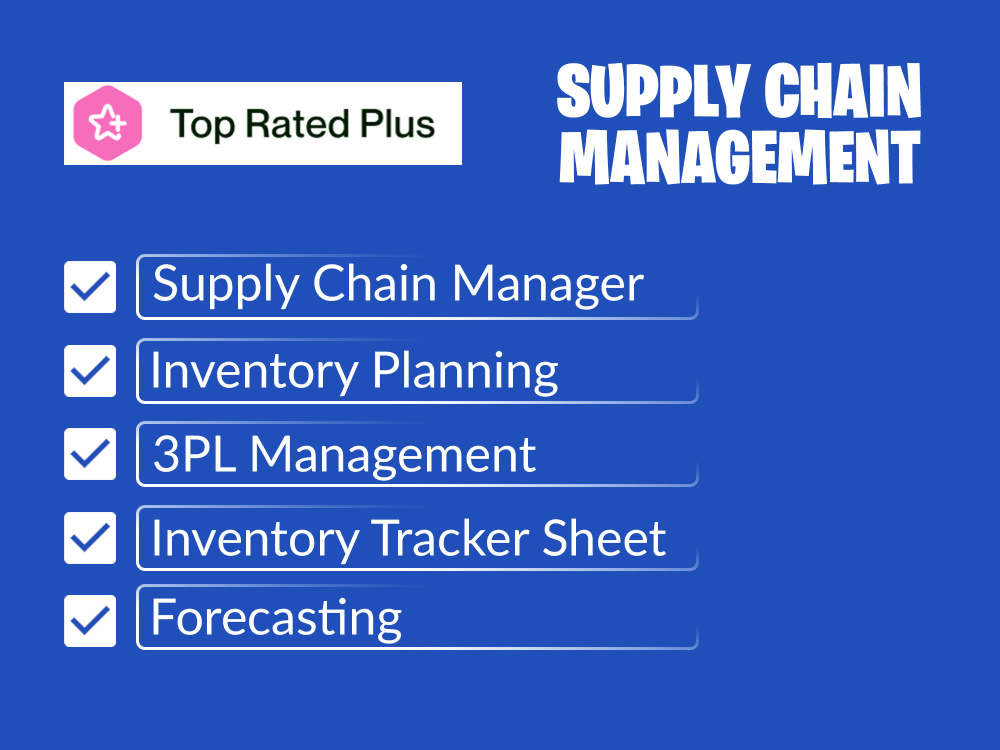 Top Rated Plus

SUPPLY CHAIN MANAGEMENT

Supply Chain Manager

Inventory Planning

3PL Management

Inventory Tracker Sheet

Forecasting